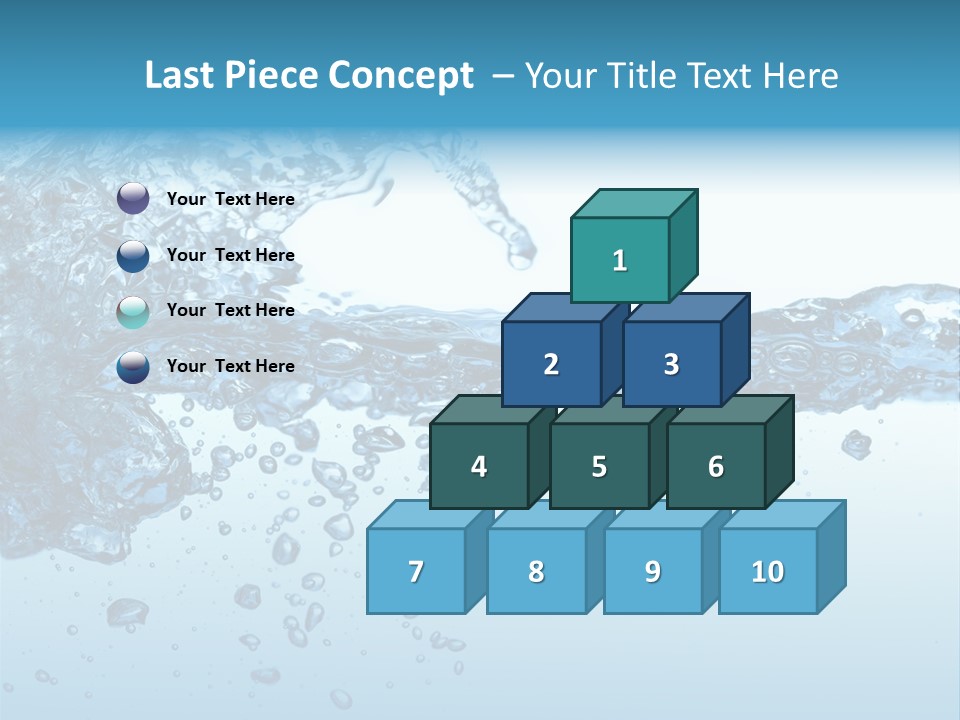 Last Piece Concept – Your Title Text Here

Your Text Here

Your Text Here

Your Text Here

Your Text Here

1

2 3

4 5 6

7 8 9 10